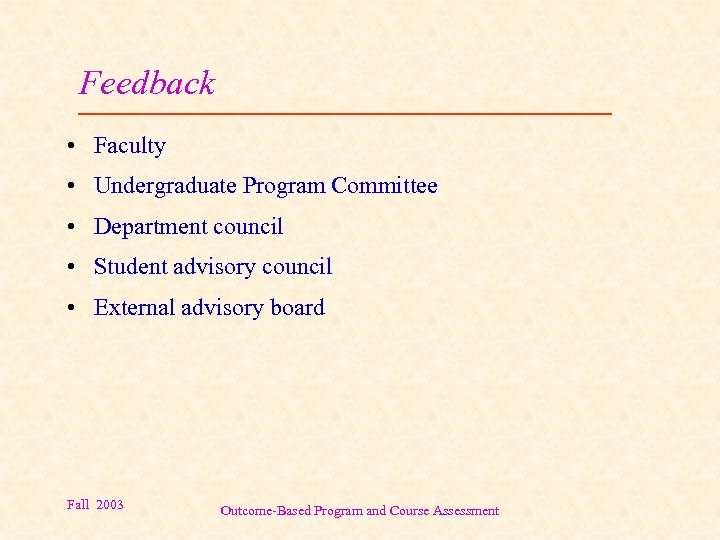 Feedback

• Faculty
• Undergraduate Program Committee
• Department council
• Student advisory council
• External advisory board

Fall 2003

Outcome-Based Program and Course Assessment